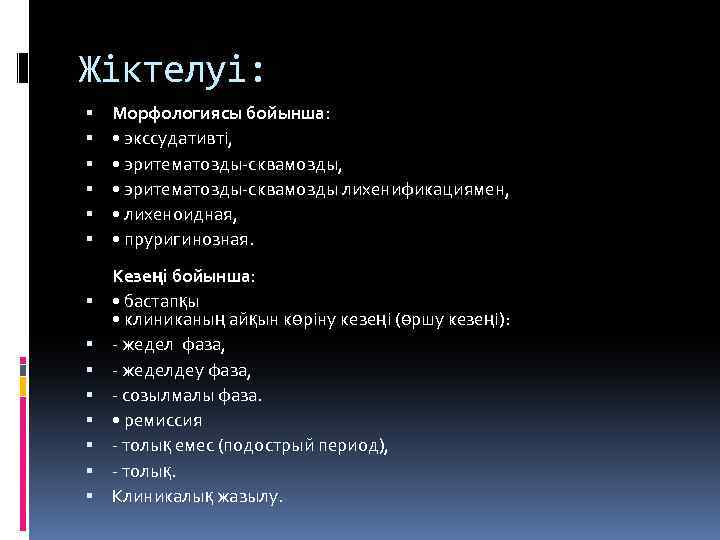 Жіктелуі:

▪ Морфологиясы бойынша:
▪ • экссудативті,
▪ • эритематозды-сквамозды,
▪ • эритематозды-сквамозды лихенификациямен,
▪ • лихеноидная,
▪ • пруригинозная.

Кезеңі бойынша:
▪ • бастапқы
• клиниканың айқын көріну кезеңі (өршу кезеңі):
▪ - жедел фаза,
▪ - жеделдеу фаза,
▪ - созылмалы фаза.
▪ • ремиссия
▪ - толық емес (подострый период),
▪ - толық.
▪ Клиникалық жазылу.